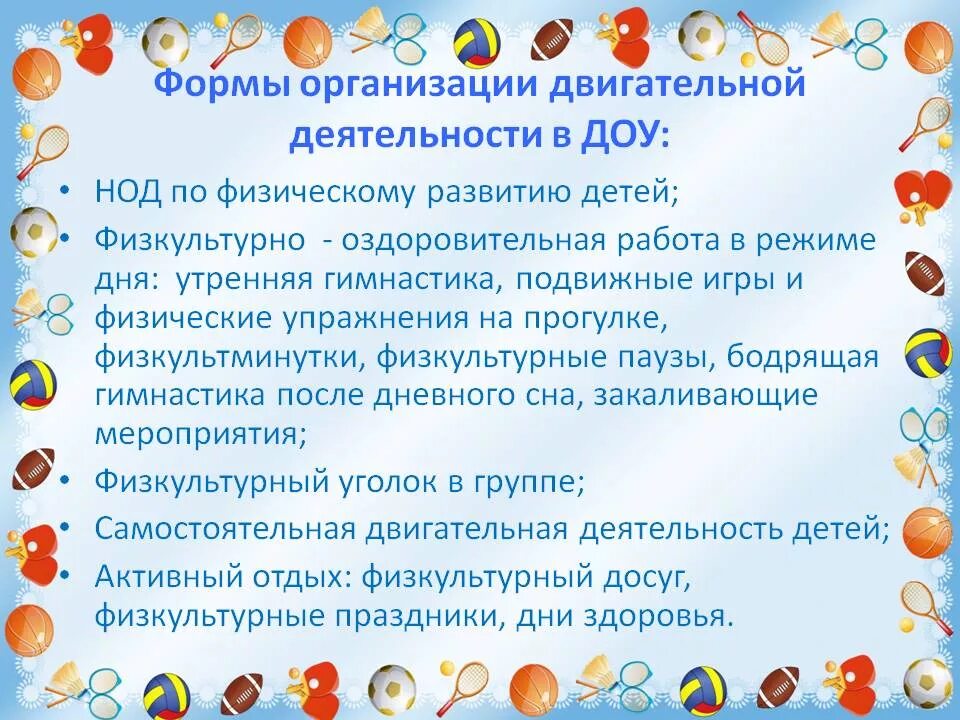 Формы организации двигательной деятельности в ДОУ:

• НОД по физическому развитию детей;
• Физкультурно - оздоровительная работа в режиме дня: утренняя гимнастика, подвижные игры и физические упражнения на прогулке, физкультминутки, физкультурные паузы, бодрящая гимнастика после дневного сна, закаливающие мероприятия;
• Физкультурный уголок в группе;
• Самостоятельная двигательная деятельность детей;
• Активный отдых: физкультурный досуг, физкультурные праздники, дни здоровья.